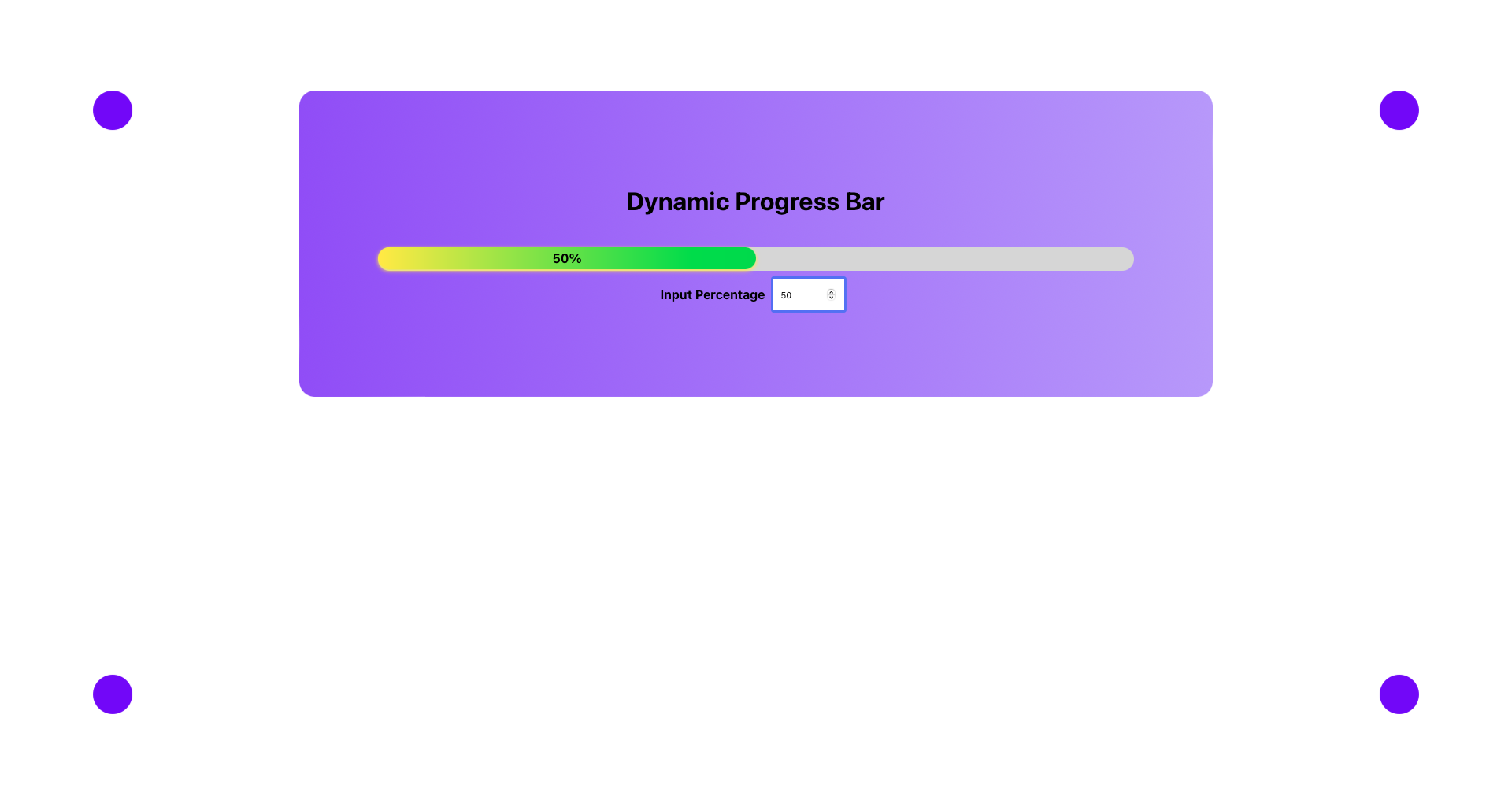 Dynamic Progress Bar

50%

Input Percentage 50